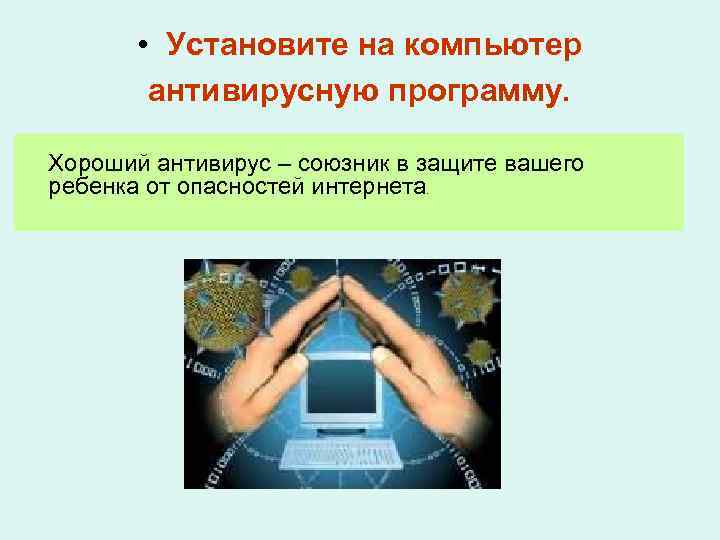 • Установите на компьютер антивирусную программу.

Хороший антивирус – союзник в защите вашего ребенка от опасностей интернета.